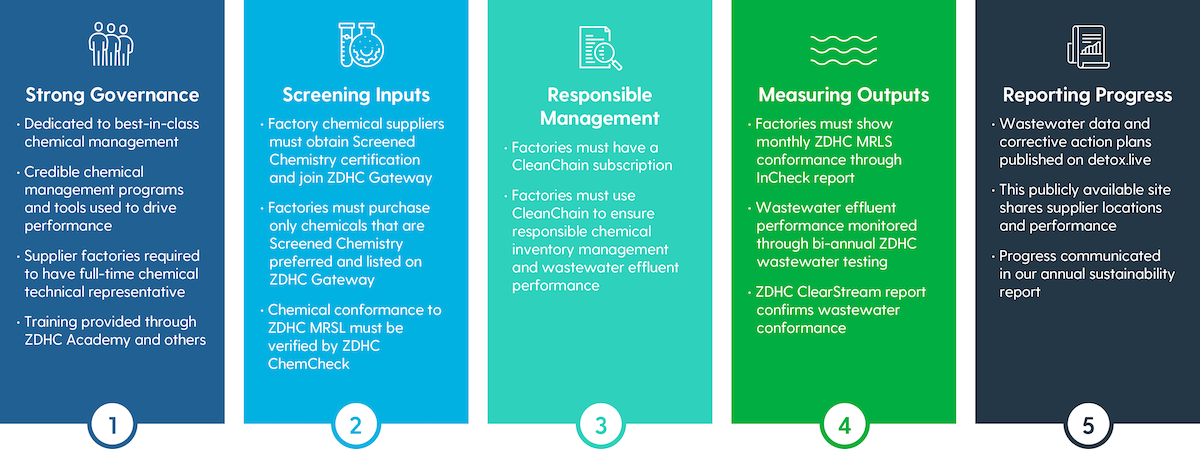 Strong Governance

• Dedicated to best-in-class chemical management

• Credible chemical management programs and tools used to drive performance

• Supplier factories required to have full-time chemical technical representative

• Training provided through ZDHC Academy and others

1

Screening Inputs

• Factory chemical suppliers must obtain Screened Chemistry certification and join ZDHC Gateway

• Factories must purchase only chemicals that are Screened Chemistry preferred and listed on ZDHC Gateway

• Chemical conformance to ZDHC MRSL must be verified by ZDHC ChemCheck

2

Responsible Management

• Factories must have a CleanChain subscription

• Factories must use CleanChain to ensure responsible chemical inventory management and wastewater effluent performance

3

Measuring Outputs

• Factories must show monthly ZDHC MRLS conformance through InCheck report

• Wastewater effluent performance monitored through bi-annual ZDHC wastewater testing

• ZDHC ClearStream report confirms wastewater conformance

4

Reporting Progress

• Wastewater data and corrective action plans published on detox.live

• This publicly available site shares supplier locations and performance

• Progress communicated in our annual sustainability report

5